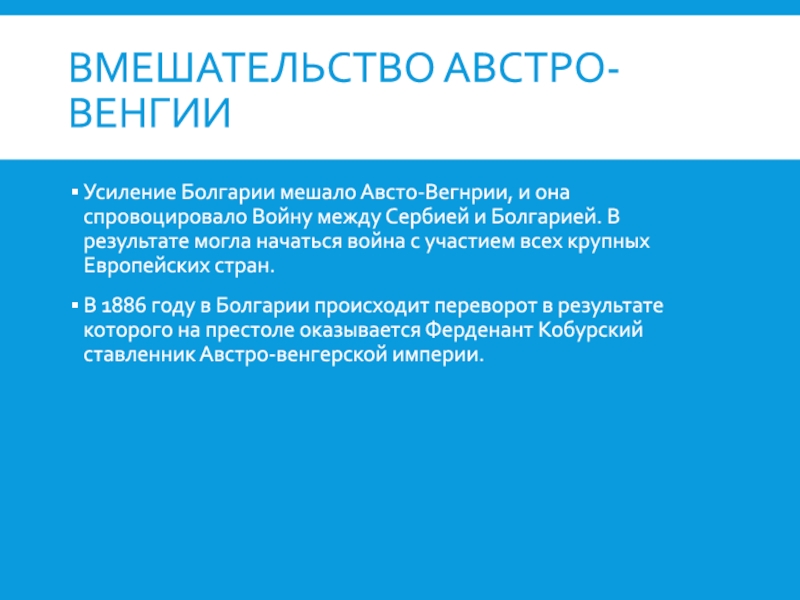 ВМЕШАТЕЛЬСТВО АВСТРО-ВЕНГИИ

▪ Усиление Болгарии мешало Австо-Вегнрии, и она спровоцировало Войну между Сербией и Болгарией. В результате могла начаться война с участием всех крупных Европейских стран.

▪ В 1886 году в Болгарии происходит переворот в результате которого на престоле оказывается Ферденант Кобурский ставленник Австро-венгерской империи.